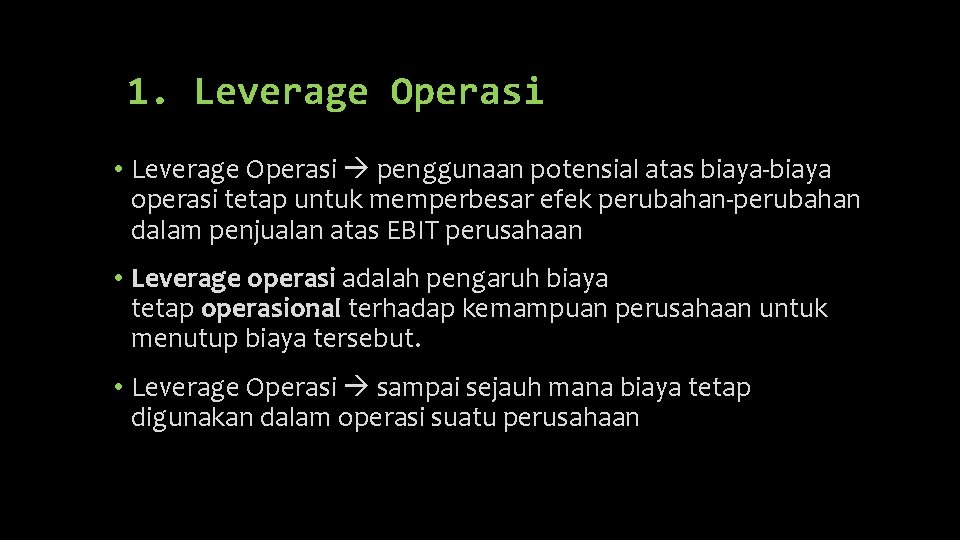 1. Leverage Operasi

• Leverage Operasi → penggunaan potensial atas biaya-biaya operasi tetap untuk memperbesar efek perubahan-perubahan dalam penjualan atas EBIT perusahaan

• Leverage operasi adalah pengaruh biaya tetap operasional terhadap kemampuan perusahaan untuk menutup biaya tersebut.

• Leverage Operasi → sampai sejauh mana biaya tetap digunakan dalam operasi suatu perusahaan